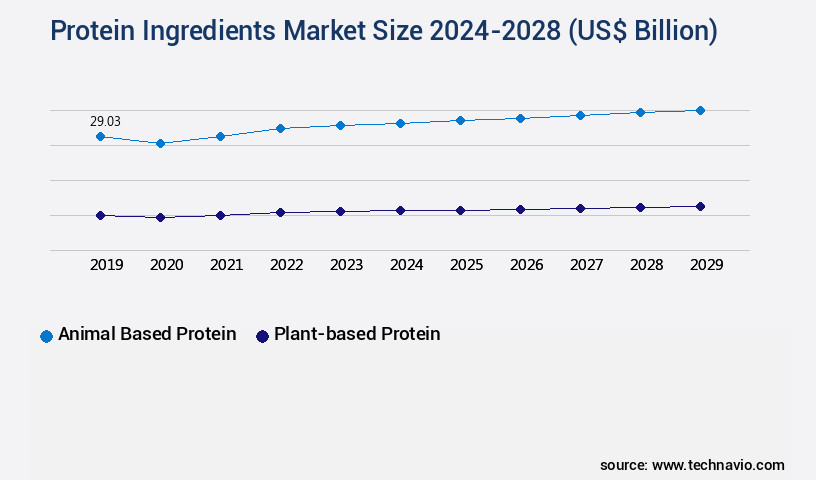 Protein Ingredients Market Size 2024-2028 (US$ Billion)

29.03

2019 2020 2021 2022 2023 2024 2025 2026 2027 2028 2029

Animal Based Protein Plant-based Protein

source: www.technavio.com